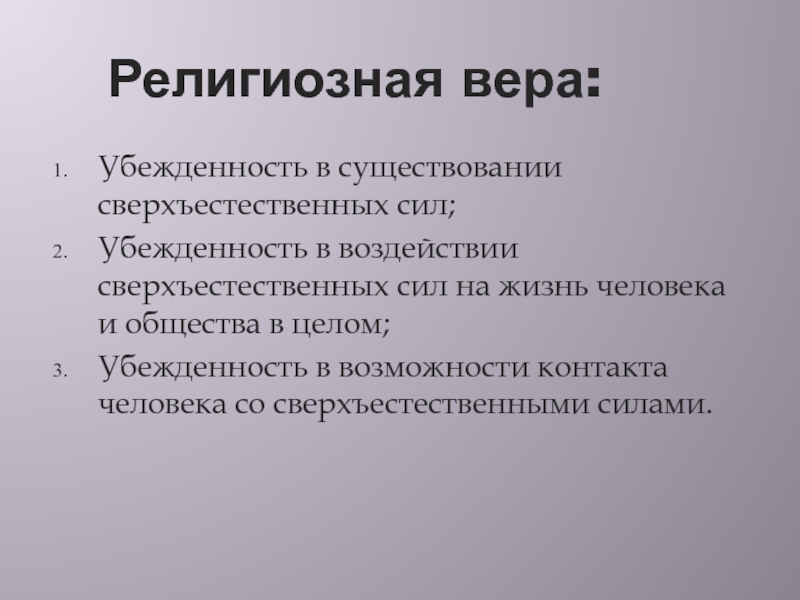 Религиозная вера:

1. Убежденность в существовании сверхъестественных сил;
2. Убежденность в воздействии сверхъестественных сил на жизнь человека и общества в целом;
3. Убежденность в возможности контакта человека со сверхъестественными силами.